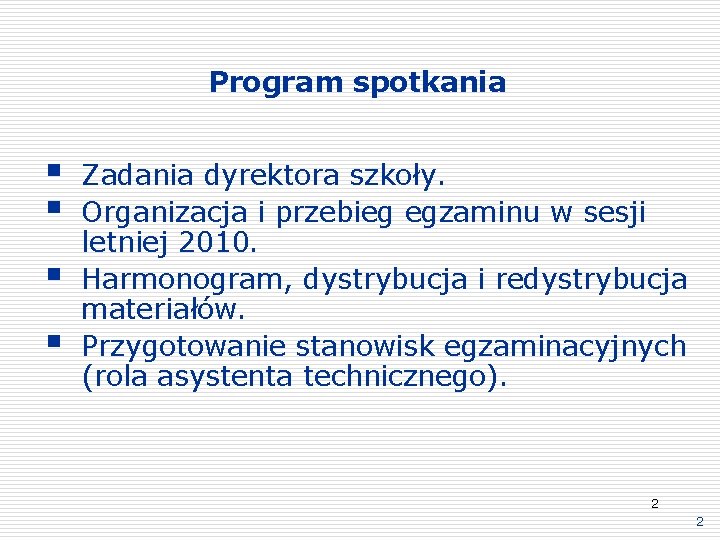 Program spotkania

- Zadania dyrektora szkoły.
- Organizacja i przebieg egzaminu w sesji letniej 2010.
- Harmonogram, dystrybucja i redystrybucja materiałów.
- Przygotowanie stanowisk egzaminacyjnych (rola asystenta technicznego).

2

2